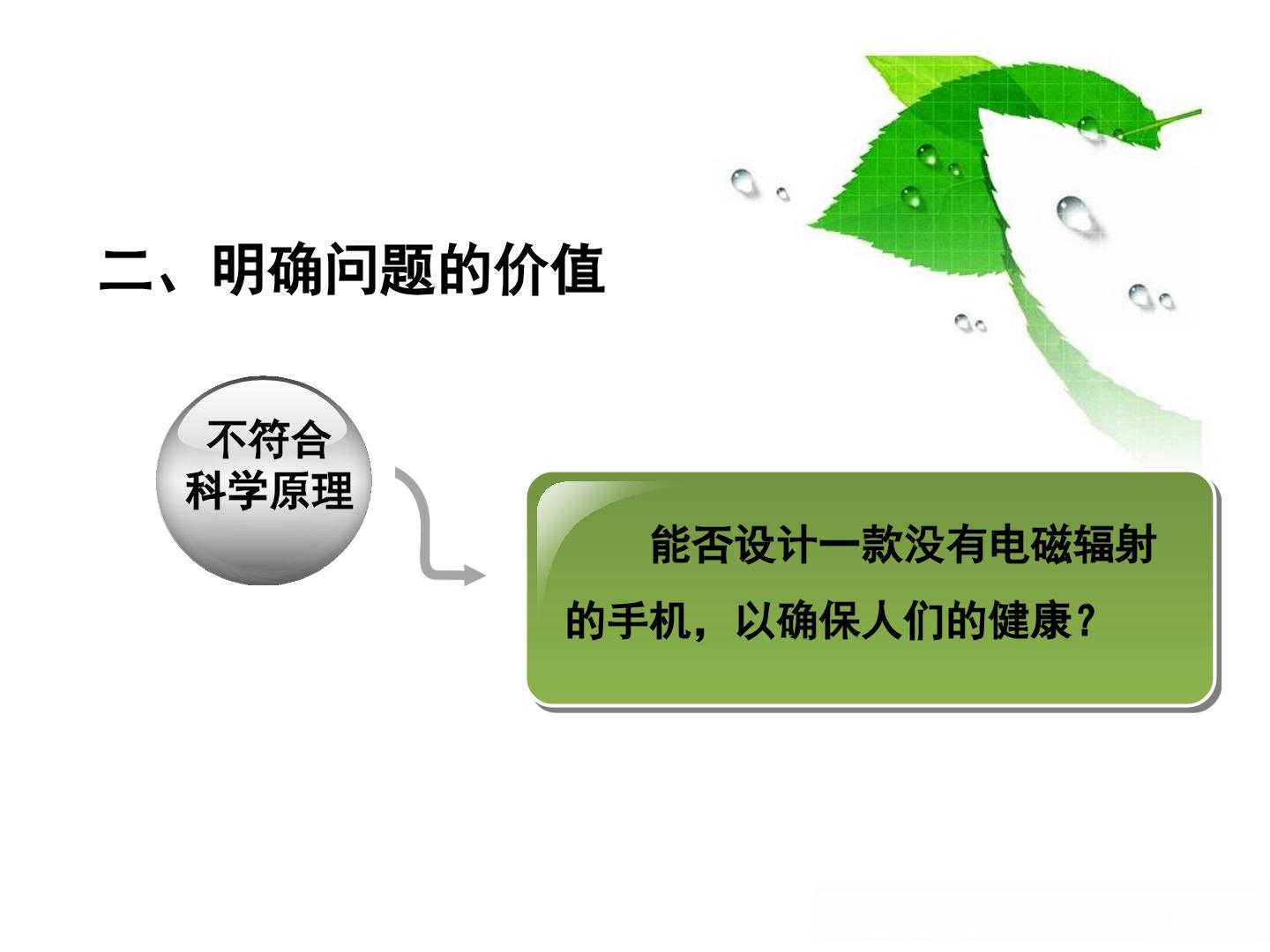 二、明确问题的价值

不符合
科学原理

能否设计一款没有电磁辐射的手机，以确保人们的健康？